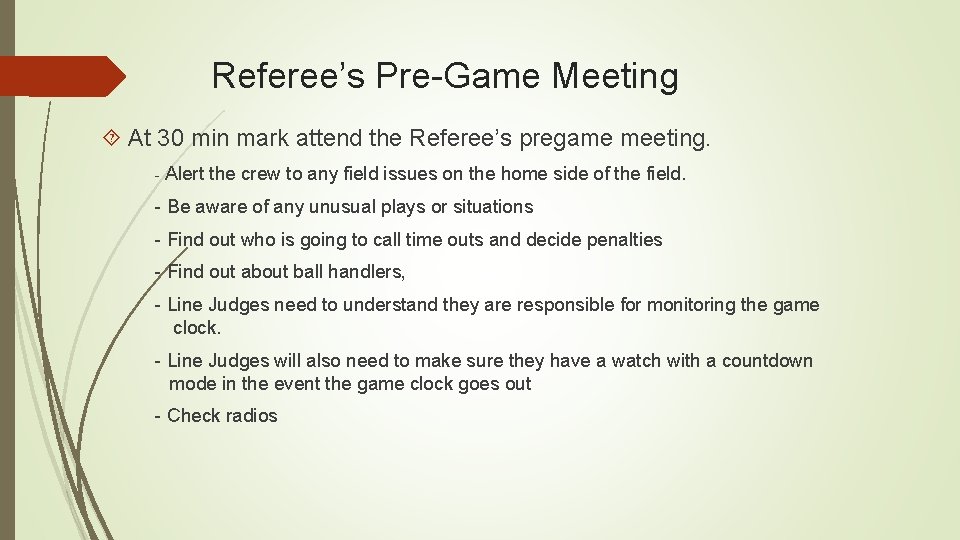 Referee’s Pre-Game Meeting

At 30 min mark attend the Referee’s pregame meeting.

- Alert the crew to any field issues on the home side of the field.

- Be aware of any unusual plays or situations

- Find out who is going to call time outs and decide penalties

- Find out about ball handlers,

- Line Judges need to understand they are responsible for monitoring the game clock.

- Line Judges will also need to make sure they have a watch with a countdown mode in the event the game clock goes out

- Check radios